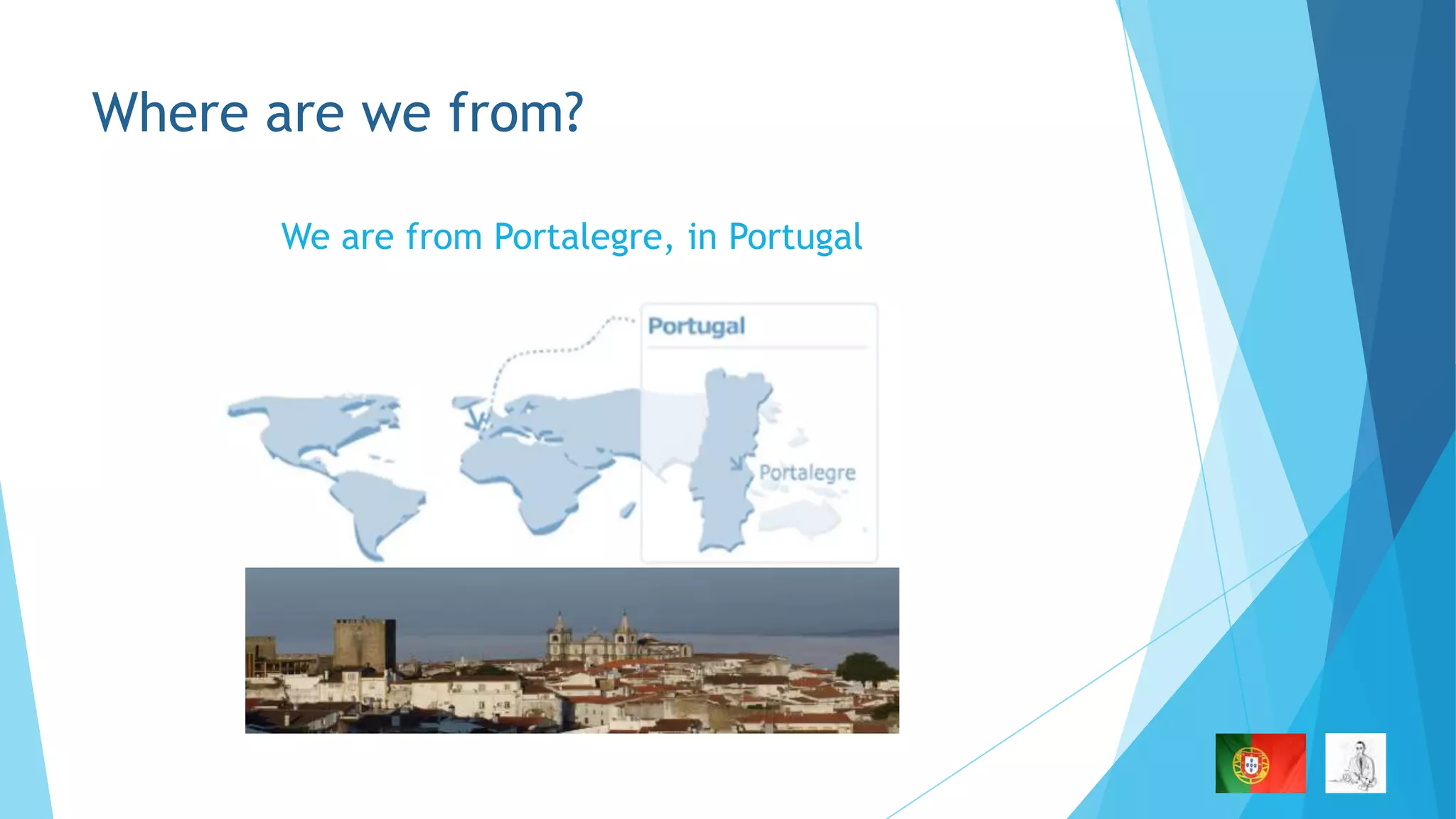 Where are we from?

We are from Portalegre, in Portugal

Portugal

Portalegre